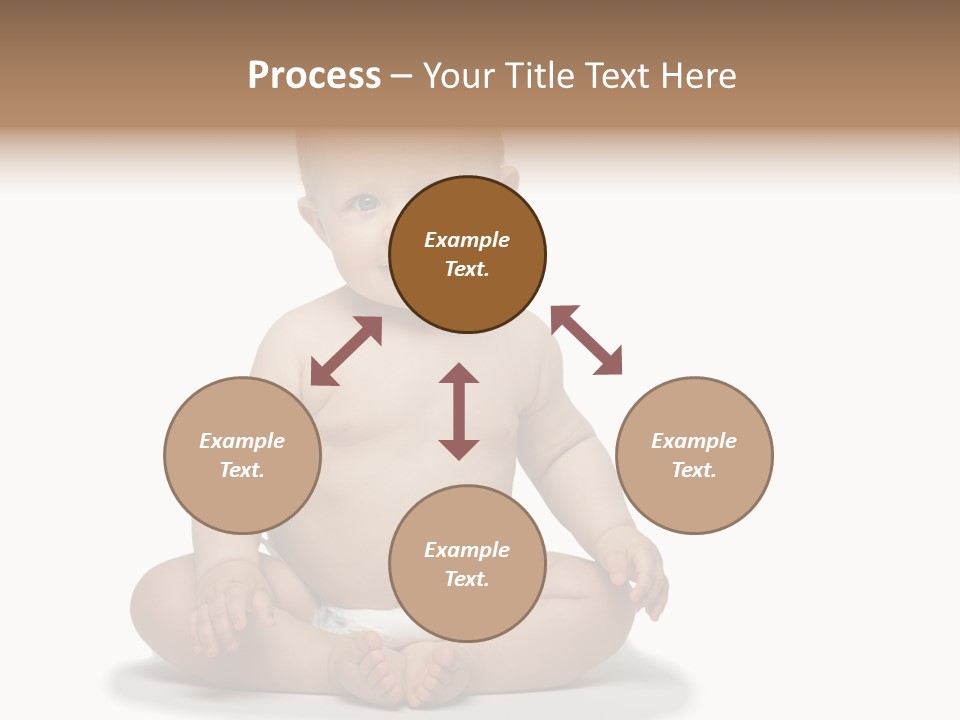 Process – Your Title Text Here

Example Text.

Example Text.

Example Text.

Example Text.